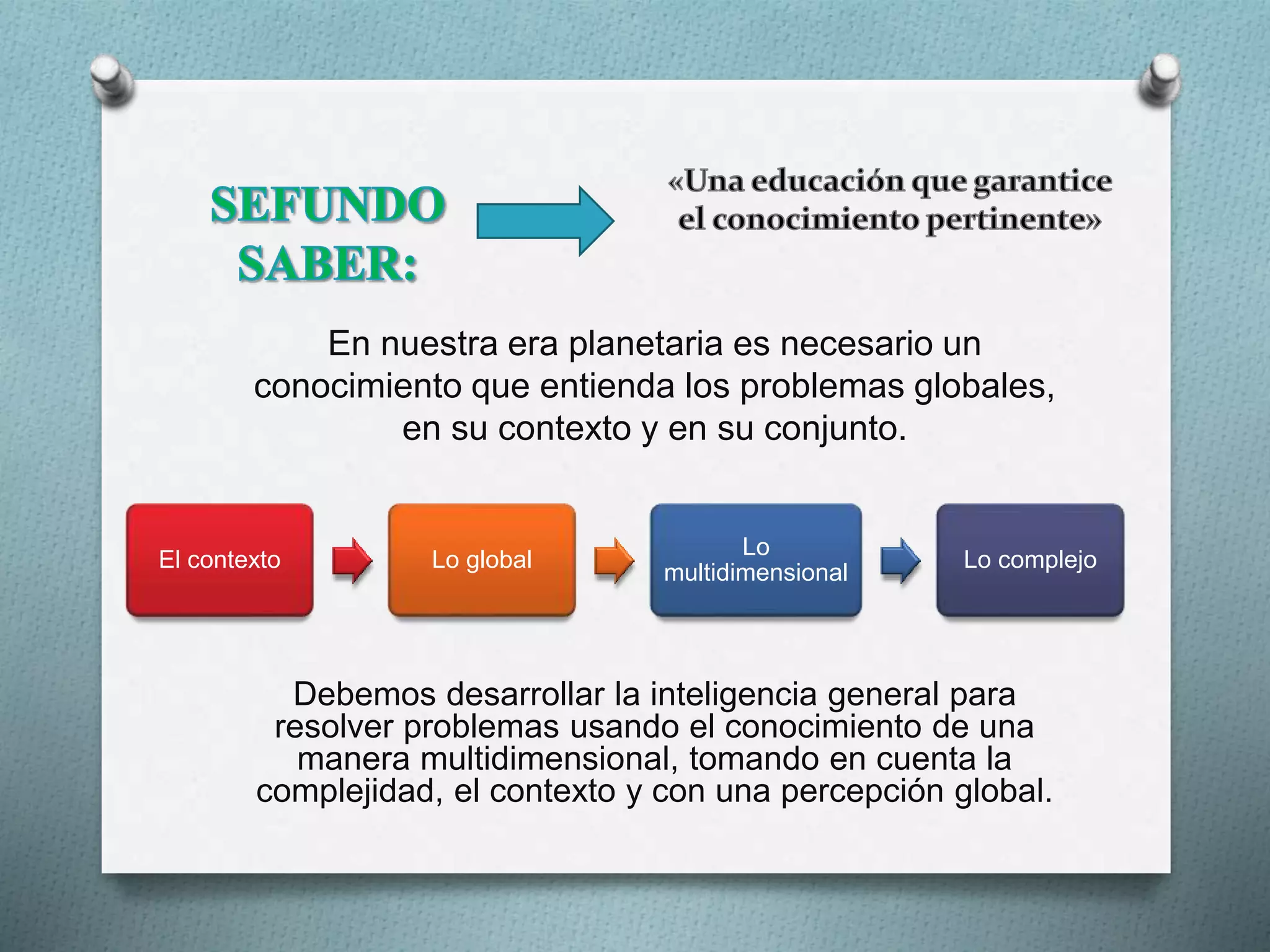 SEFUNDO SABER:

«Una educación que garantice el conocimiento pertinente»

En nuestra era planetaria es necesario un conocimiento que entienda los problemas globales, en su contexto y en su conjunto.

El contexto

Lo global

Lo multidimensional

Lo complejo

Debemos desarrollar la inteligencia general para resolver problemas usando el conocimiento de una manera multidimensional, tomando en cuenta la complejidad, el contexto y con una percepción global.